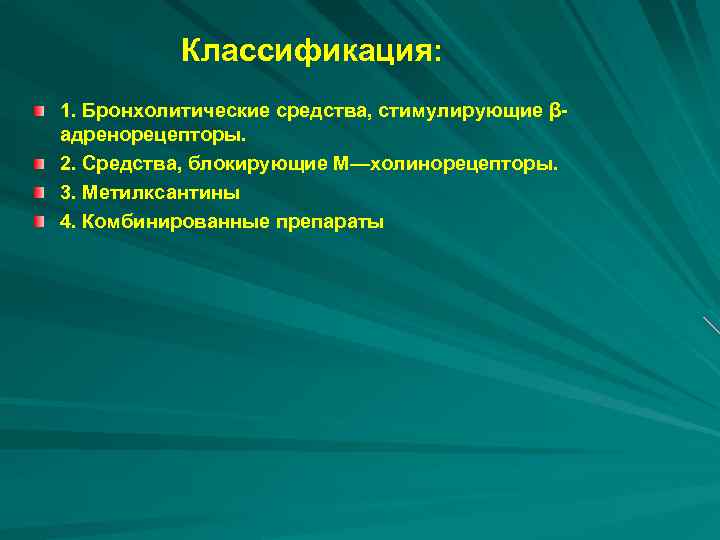 Классификация:

1. Бронхолитические средства, стимулирующие β-адренорецепторы.

2. Средства, блокирующие М—холинорецепторы.

3. Метилксантины

4. Комбинированные препараты